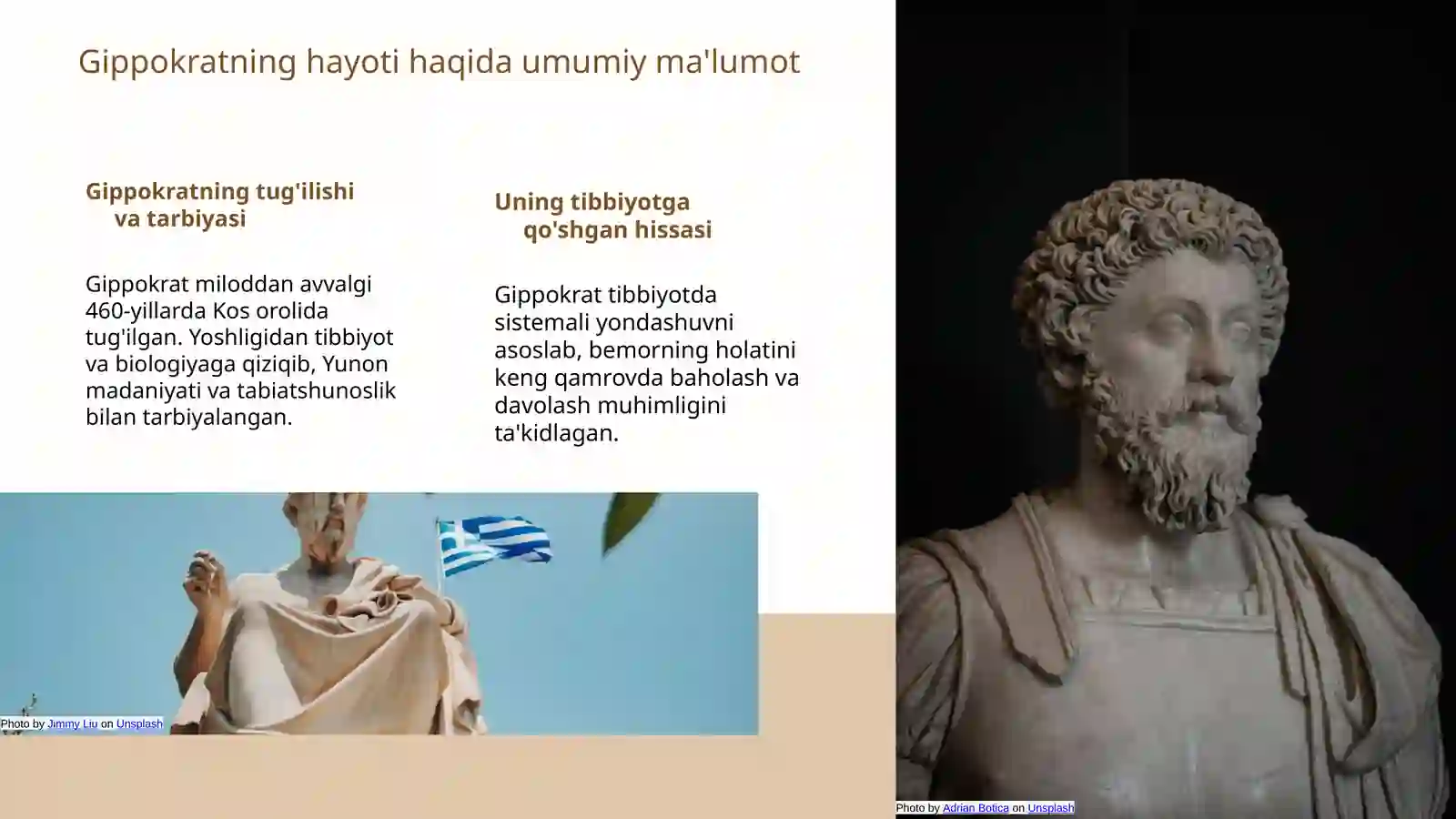 Gippokratning hayoti haqida umumiy ma'lumot

Gippokratning tug'ilishi va tarbiyasi

Gippokrat miloddan avvalgi 460-yillarda Kos orolida tug'ilgan. Yoshligidan tibbiyot va biologiyaga qiziqib, Yunon madaniyati va tabiatshunoslik bilan tarbiyalangan.

Uning tibbiyotga qo'shgan hissasi

Gippokrat tibbiyotda sistemali yondashuvni asoslab, bemorning holatini keng qamrovda baholash va davolash muhimligini ta'kidlagan.

Photo by Jimmy Liu on Unsplash

Photo by Adrian Botica on Unsplash